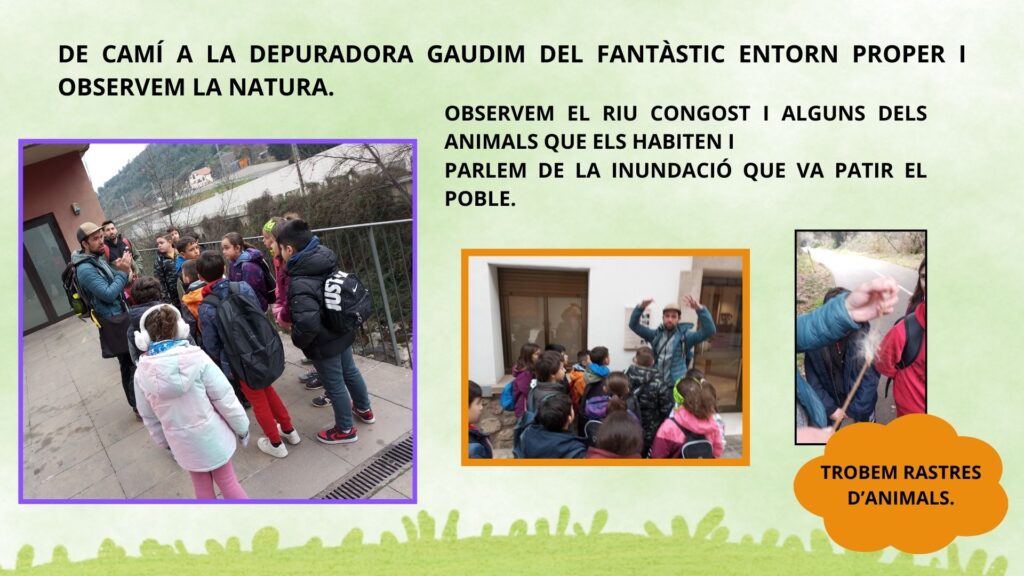 DE CAMÍ A LA DEPURADORA GAUDIM DEL FANTÀSTIC ENTORN PROPER I OBSERVEM LA NATURA.

OBSERVEM EL RIU CONGOST I ALGUNS DELS ANIMALS QUE ELS HABITEN I
PARLEM DE LA INUNDACIÓ QUE VA PATIR EL POBLE.

TROBEM RASTRES D'ANIMALS.